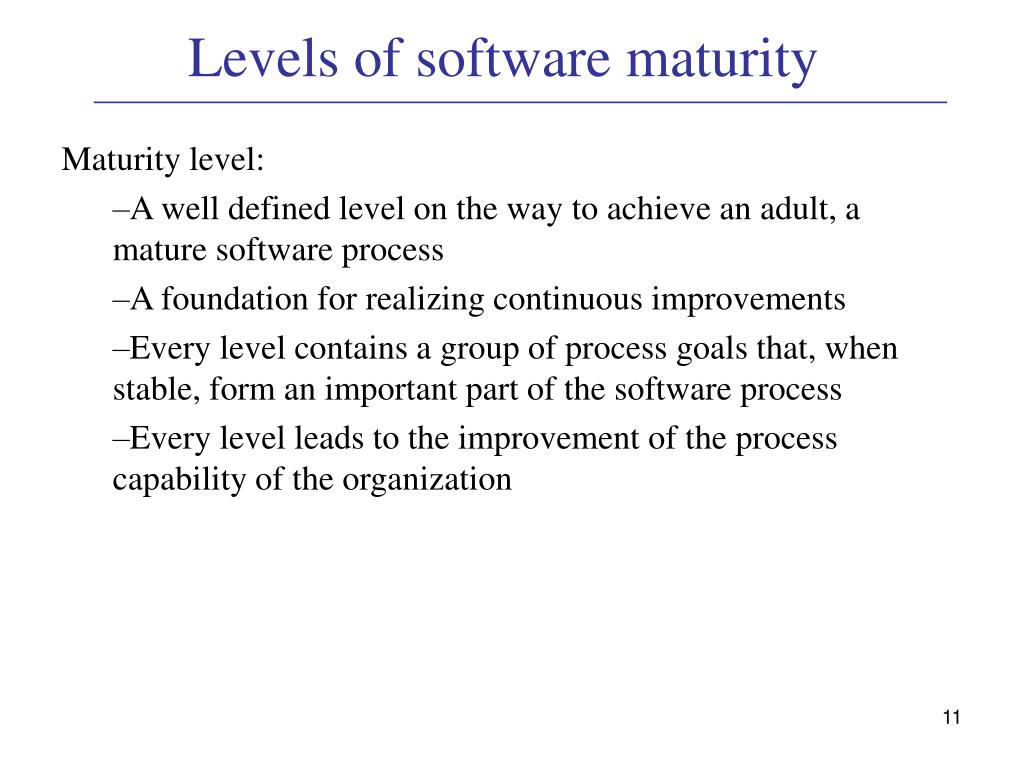 Levels of software maturity

Maturity level:

–A well defined level on the way to achieve an adult, a mature software process

–A foundation for realizing continuous improvements

–Every level contains a group of process goals that, when stable, form an important part of the software process

–Every level leads to the improvement of the process capability of the organization

11